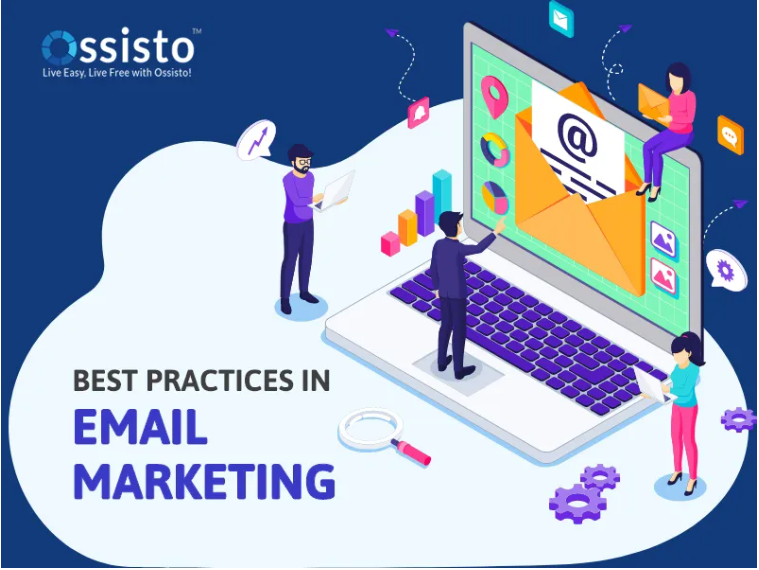 Ossisto™
Live Easy, Live Free with Ossisto!

@

BEST PRACTICES IN
EMAIL
MARKETING